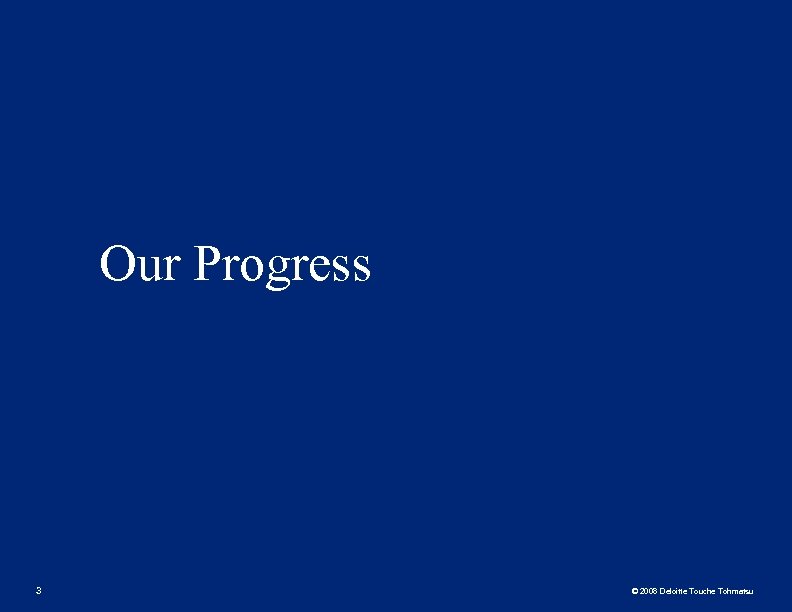 Our Progress

3

© 2008 Deloitte Touche Tohmatsu